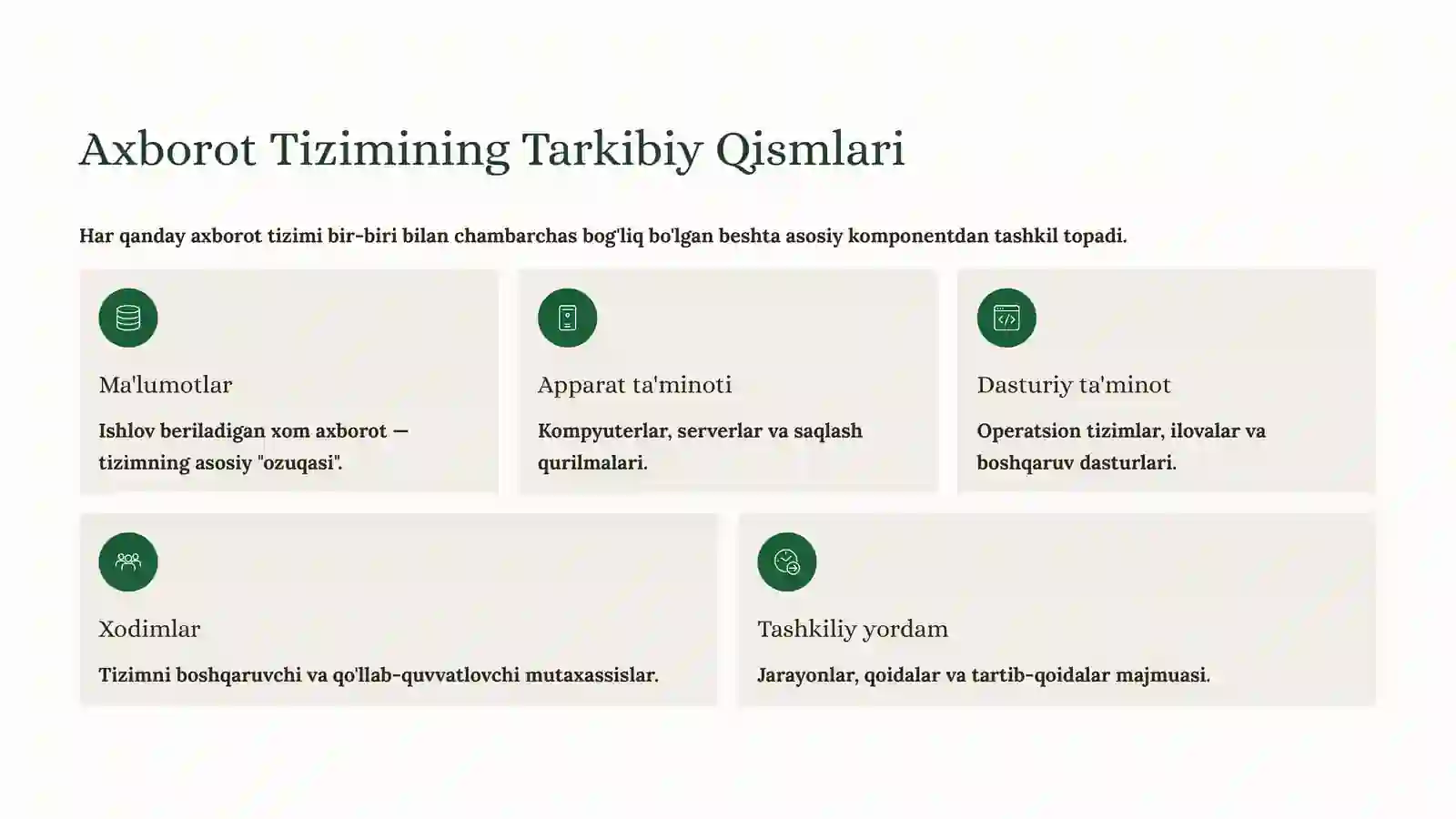 Axborot Tizimining Tarkibiy Qismlari

Har qanday axborot tizimi bir-biri bilan chambarchas bog'liq bo'lgan beshta asosiy komponentdan tashkil topadi.

Ma'lumotlar

Ishlov beriladigan xom axborot — tizimning asosiy "ozuqasi".

Apparat ta'minoti

Kompyuterlar, serverlar va saqlash qurilmalari.

Dasturiy ta'minot

Operatsion tizimlar, ilovalar va boshqaruv dasturlari.

Xodimlar

Tizimni boshqaruvchi va qo'llab-quvvatlovchi mutaxassislar.

Tashkiliy yordam

Jarayonlar, qoidalar va tartib-qoidalar majmuasi.